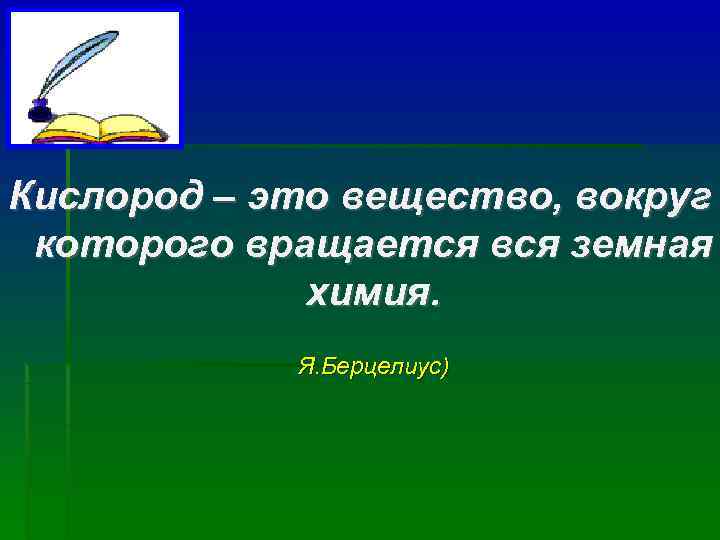 Кислород – это вещество, вокруг которого вращается вся земная химия.

Я.Берцелиус)